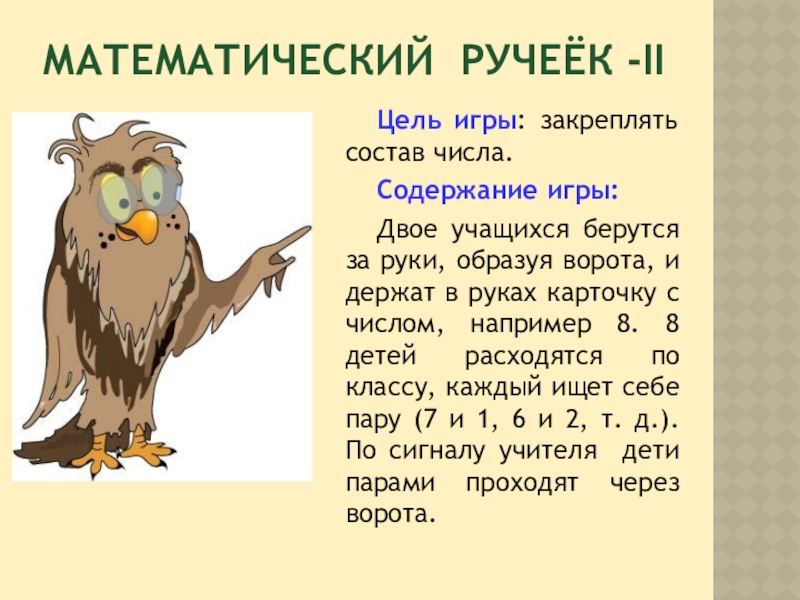 МАТЕМАТИЧЕСКИЙ РУЧЕЁК -II

Цель игры: закреплять состав числа.

Содержание игры:

Двое учащихся берутся за руки, образуя ворота, и держат в руках карточку с числом, например 8. 8 детей расходятся по классу, каждый ищет себе пару (7 и 1, 6 и 2, т. д.). По сигналу учителя дети парами проходят через ворота.